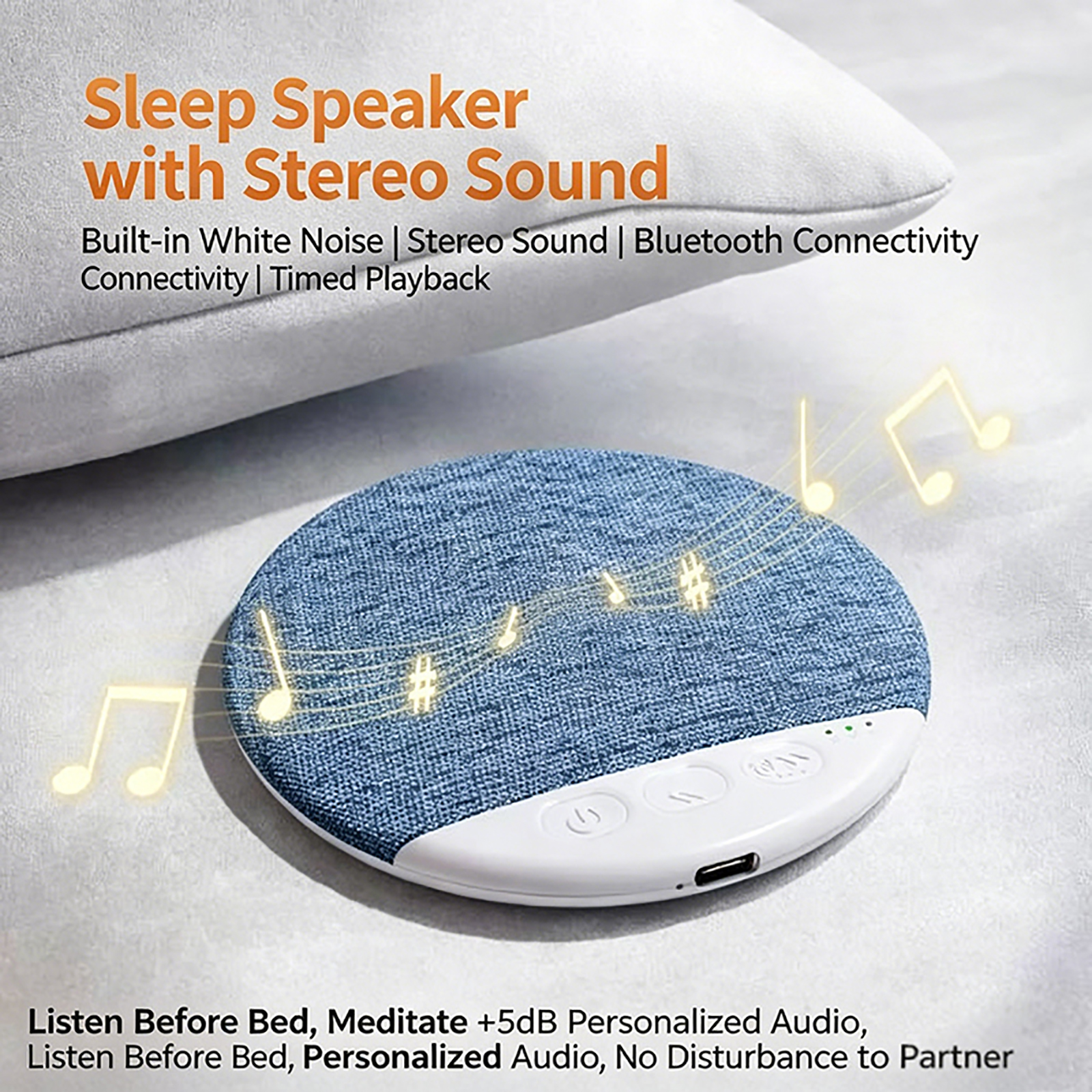 Sleep Speaker with Stereo Sound

Built-in White Noise | Stereo Sound | Bluetooth Connectivity Connectivity | Timed Playback

Listen Before Bed, Meditate +5dB Personalized Audio, Listen Before Bed, Personalized Audio, No Disturbance to Partner